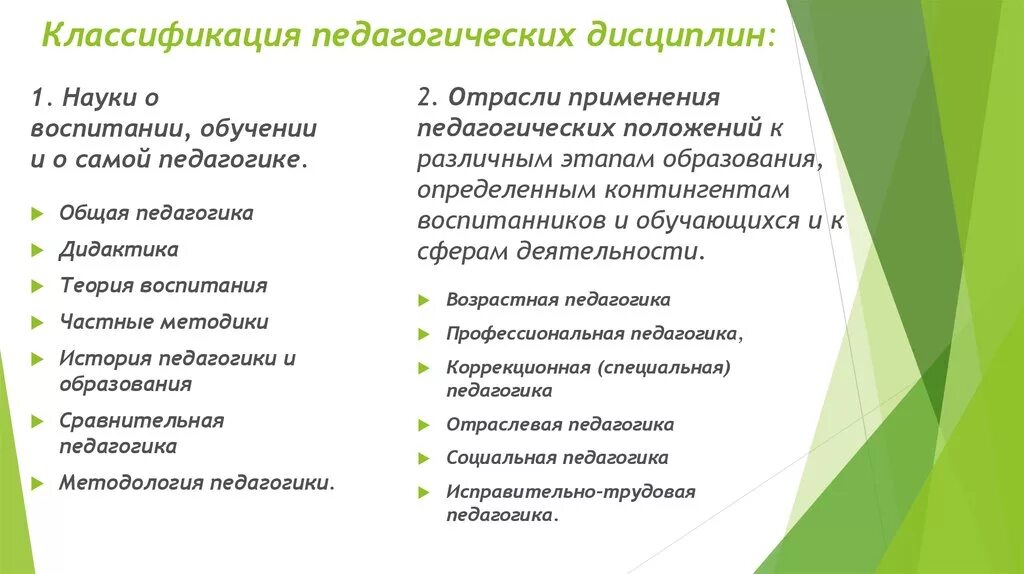 Классификация педагогических дисциплин:

1. Науки о воспитании, обучении и о самой педагогике.

Общая педагогика

Дидактика

Теория воспитания

Частные методики

История педагогики и образования

Сравнительная педагогика

Методология педагогики.

2. Отрасли применения педагогических положений к различным этапам образования, определенным контингентам воспитанников и обучающихся и к сферам деятельности.

Возрастная педагогика

Профессиональная педагогика,

Коррекционная (специальная) педагогика

Отраслевая педагогика

Социальная педагогика

Исправительно-трудовая педагогика.